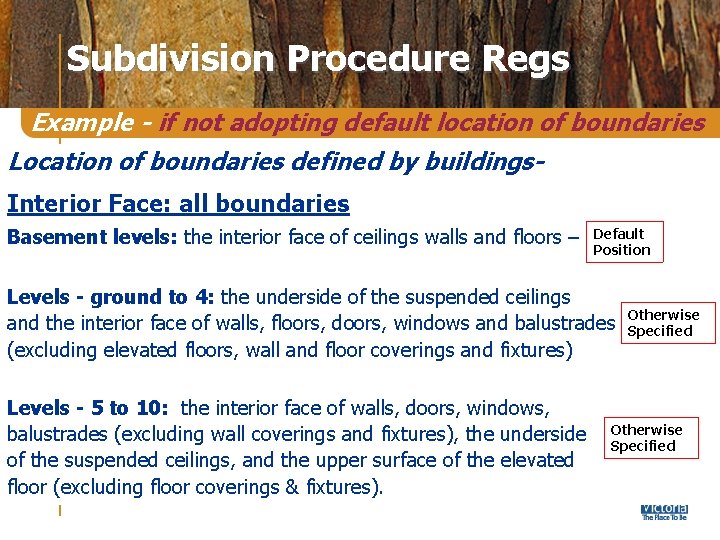 Subdivision Procedure Regs

Example - if not adopting default location of boundaries

Location of boundaries defined by buildings-

Interior Face: all boundaries

Basement levels: the interior face of ceilings walls and floors – Default Position

Levels - ground to 4: the underside of the suspended ceilings and the interior face of walls, floors, doors, windows and balustrades (excluding elevated floors, wall and floor coverings and fixtures) Otherwise Specified

Levels - 5 to 10: the interior face of walls, doors, windows, balustrades (excluding wall coverings and fixtures), the underside of the suspended ceilings, and the upper surface of the elevated floor (excluding floor coverings & fixtures). Otherwise Specified

Victoria
The Place To Be